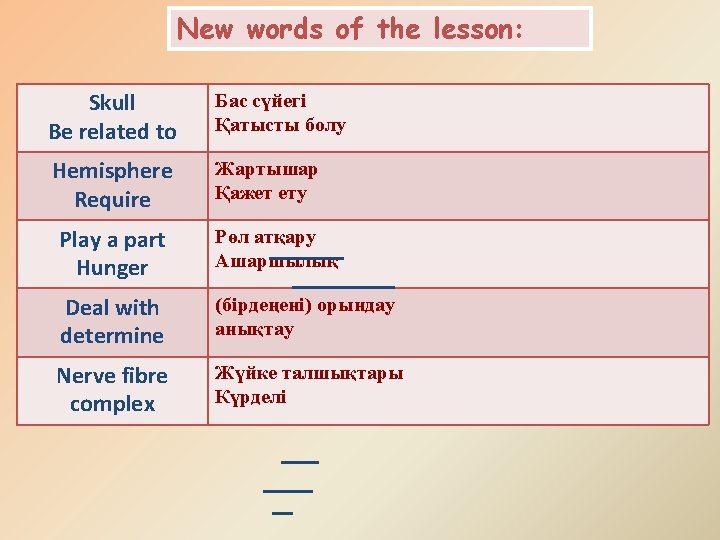 New words of the lesson:

| Skull<br>Be related to | Бас сүйегі<br>Қатысты болу |
|---|---|
| Hemisphere<br>Require | Жартышар<br>Қажет ету |
| Play a part<br>Hunger | Рөл атқару<br>Ашаршылық |
| Deal with<br>determine | (бірдеңені) орындау<br>анықтау |
| Nerve fibre<br>complex | Жүйке талшықтары<br>Күрделі |